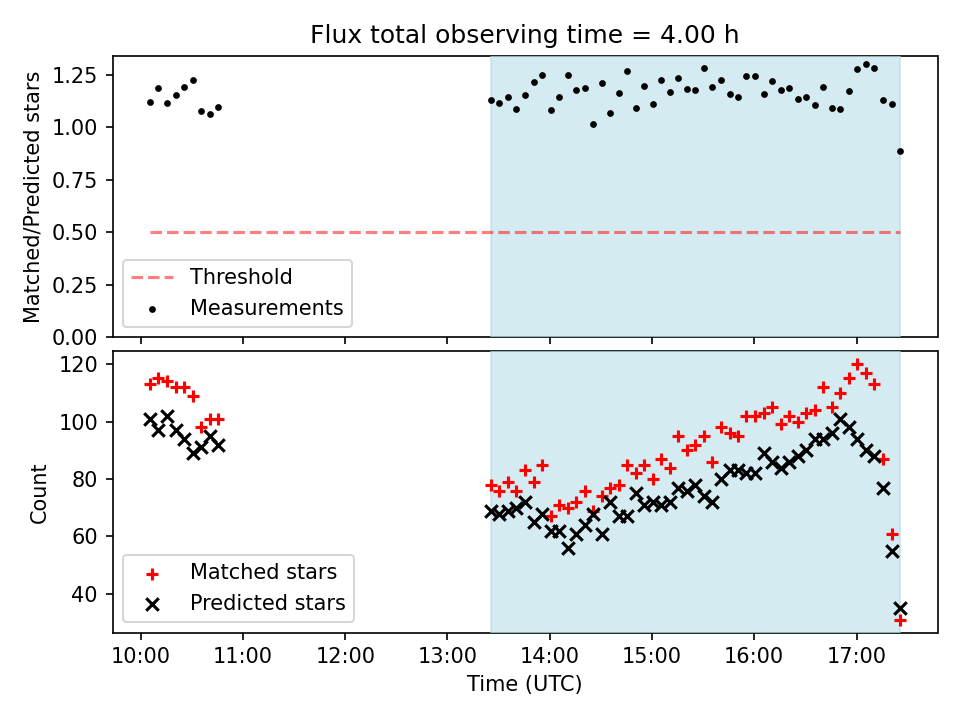 Flux total observing time = 4.00 h

Matched/Predicted stars

1.25
1.00
0.75
0.50
0.25
0.00

Threshold
Measurements

Count

120
100
80
60
40

Matched stars
Predicted stars

10:00 11:00 12:00 13:00 14:00 15:00 16:00 17:00

Time (UTC)